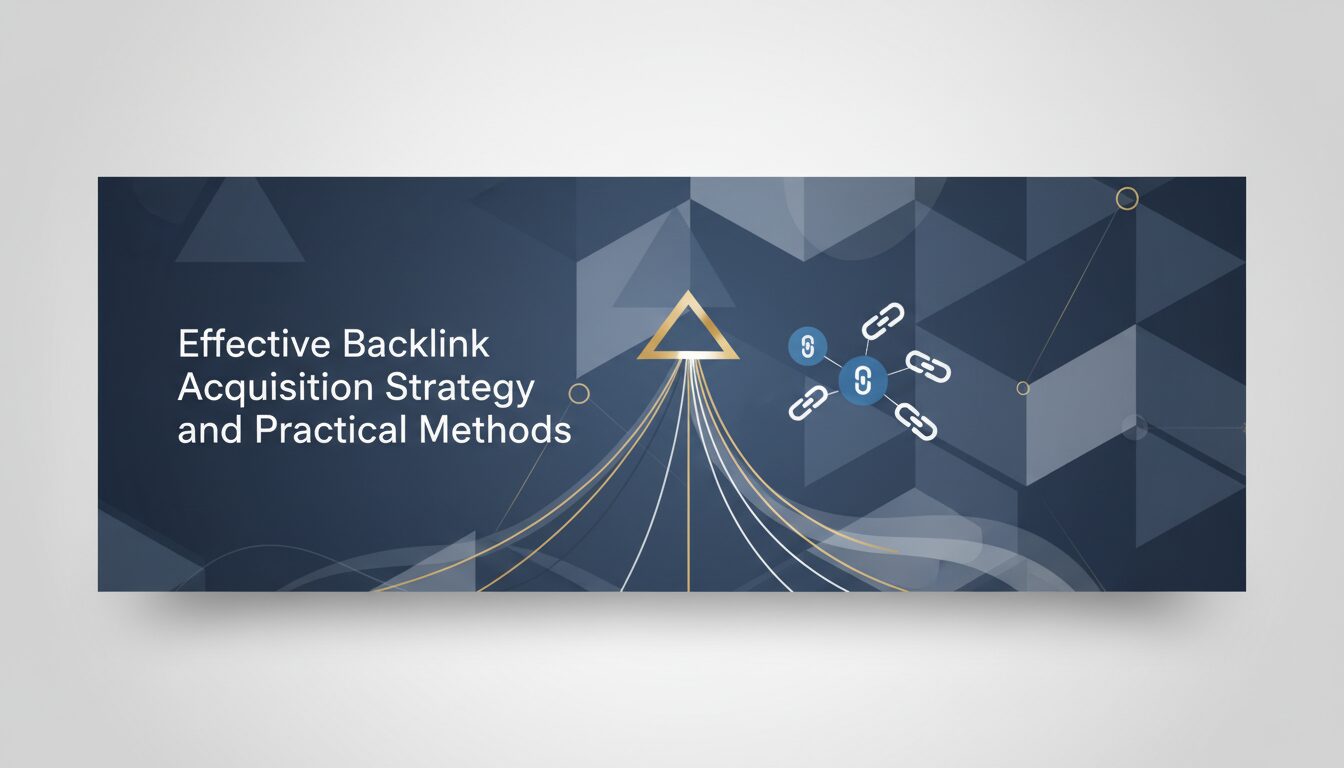 Effective Backlink Acquisition Strategy and Practical Methods